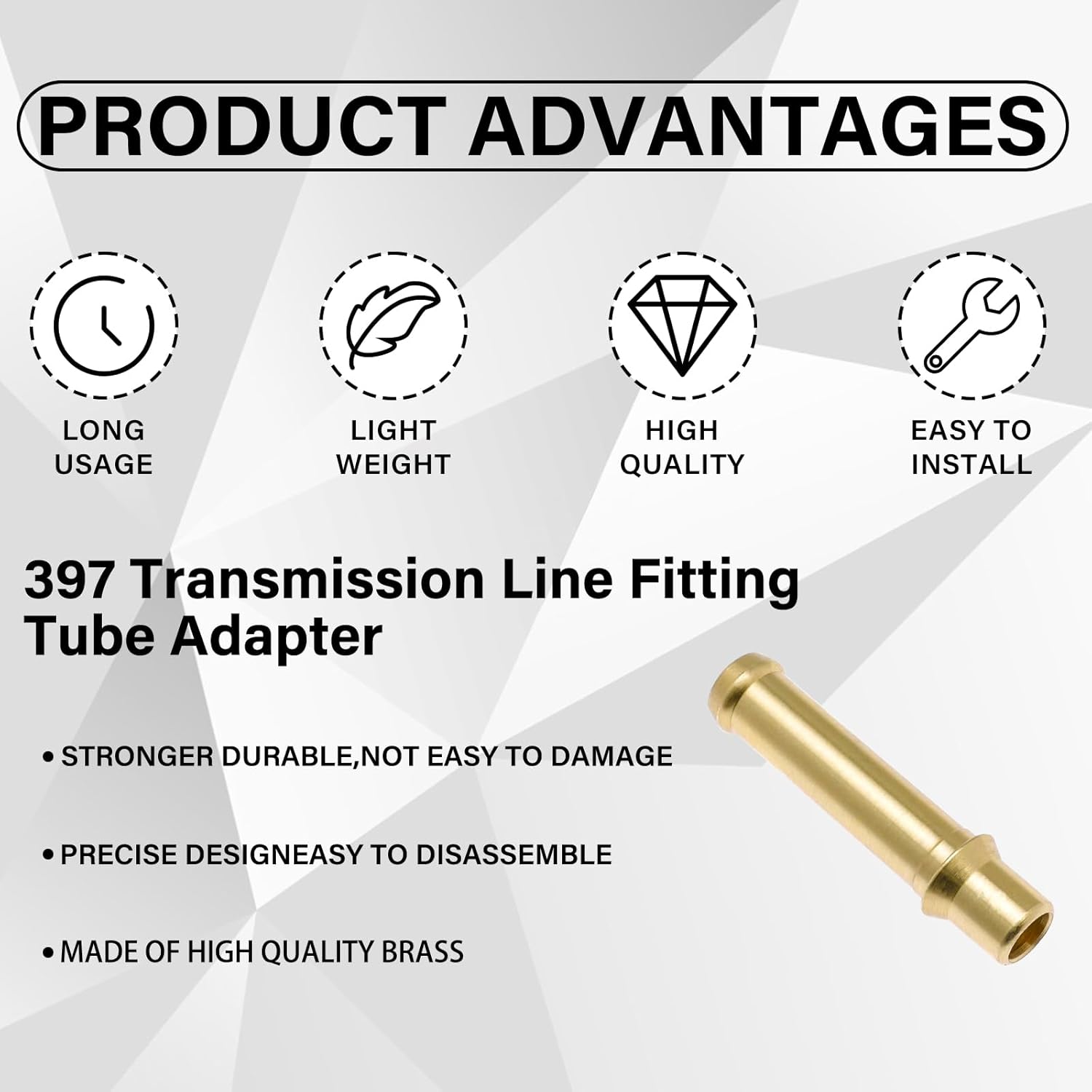 PRODUCT ADVANTAGES

LONG USAGE

LIGHT WEIGHT

HIGH QUALITY

EASY TO INSTALL

397 Transmission Line Fitting Tube Adapter

• STRONGER DURABLE,NOT EASY TO DAMAGE

• PRECISE DESIGNEASY TO DISASSEMBLE

• MADE OF HIGH QUALITY BRASS